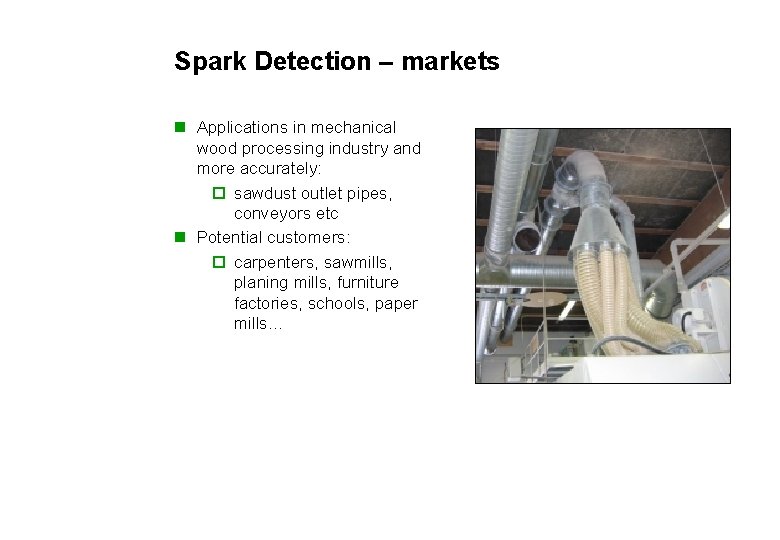 Spark Detection – markets

Applications in mechanical wood processing industry and more accurately:

sawdust outlet pipes, conveyors etc

Potential customers:

carpenters, sawmills, planing mills, furniture factories, schools, paper mills…